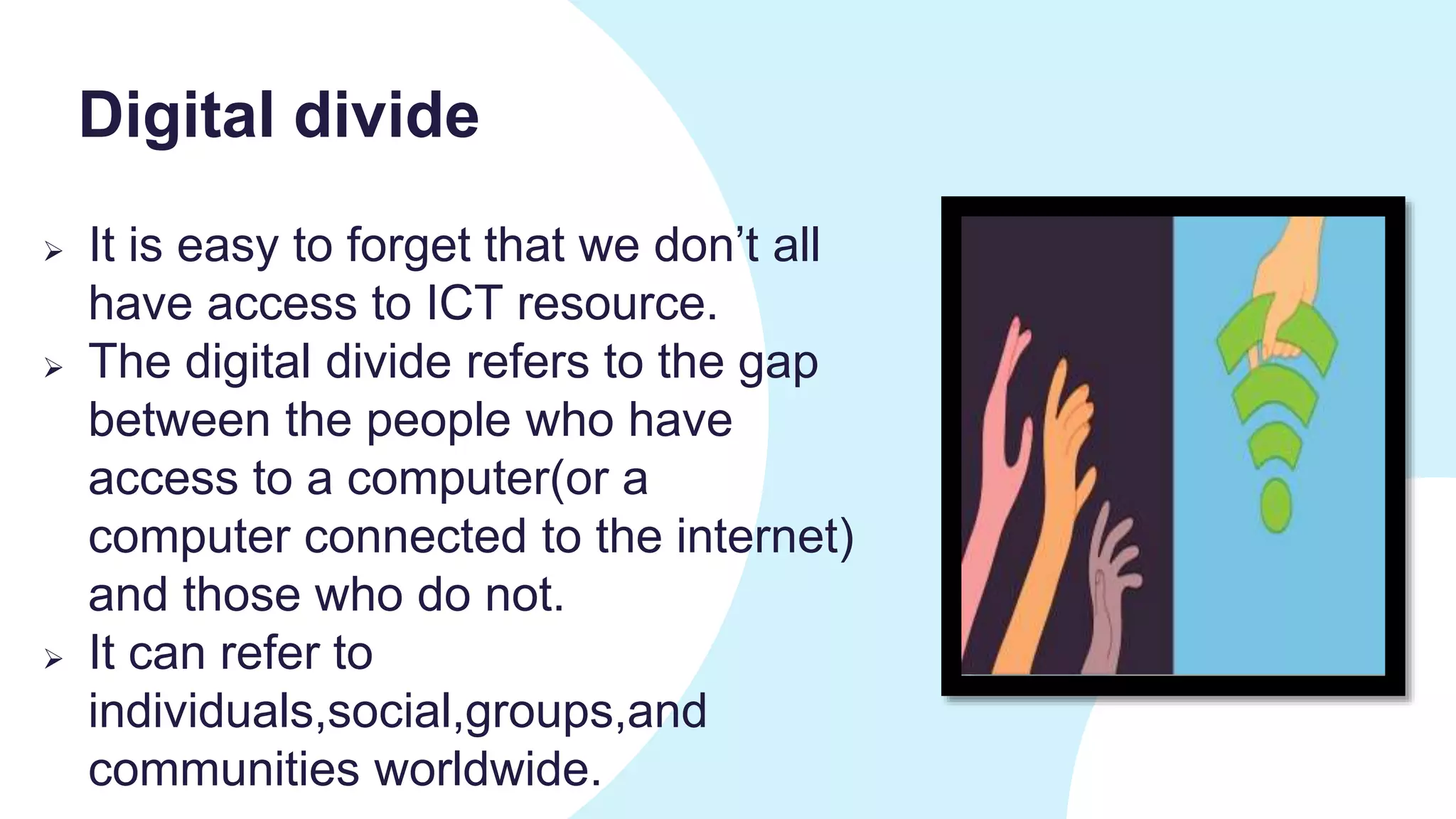 Digital divide

➢ It is easy to forget that we don’t all have access to ICT resource.
➢ The digital divide refers to the gap between the people who have access to a computer(or a computer connected to the internet) and those who do not.
➢ It can refer to individuals,social,groups,and communities worldwide.